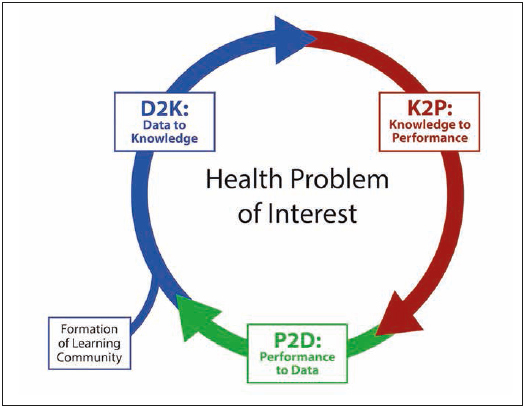 D2K:
Data to Knowledge

K2P:
Knowledge to Performance

Health Problem of Interest

Formation of Learning Community

P2D:
Performance to Data